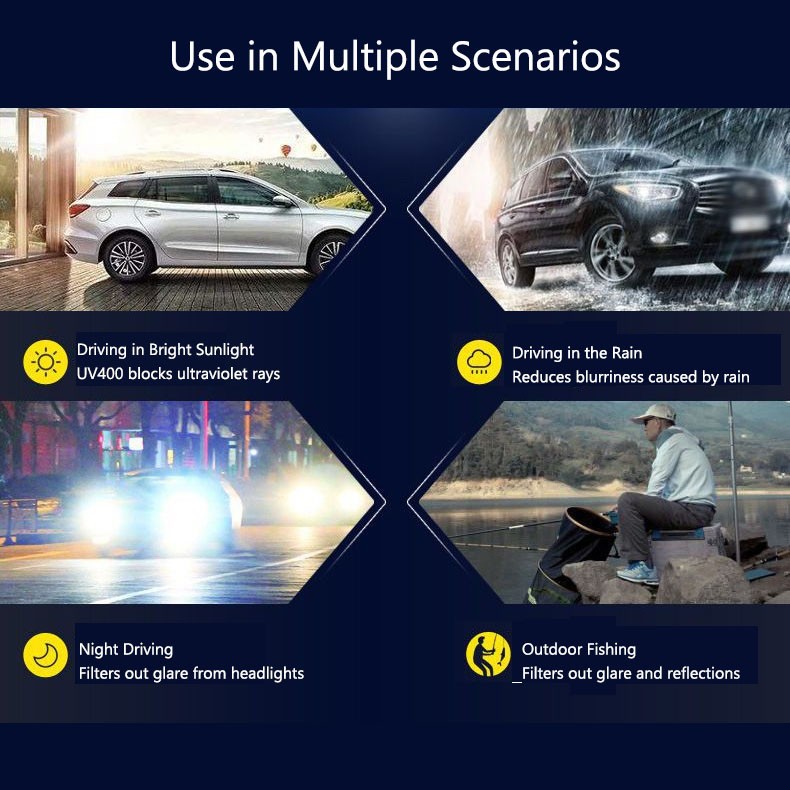 Use in Multiple Scenarios

Driving in Bright Sunlight
UV400 blocks ultraviolet rays

Driving in the Rain
Reduces blurriness caused by rain

Night Driving
Filters out glare from headlights

Outdoor Fishing
_Filters out glare and reflections